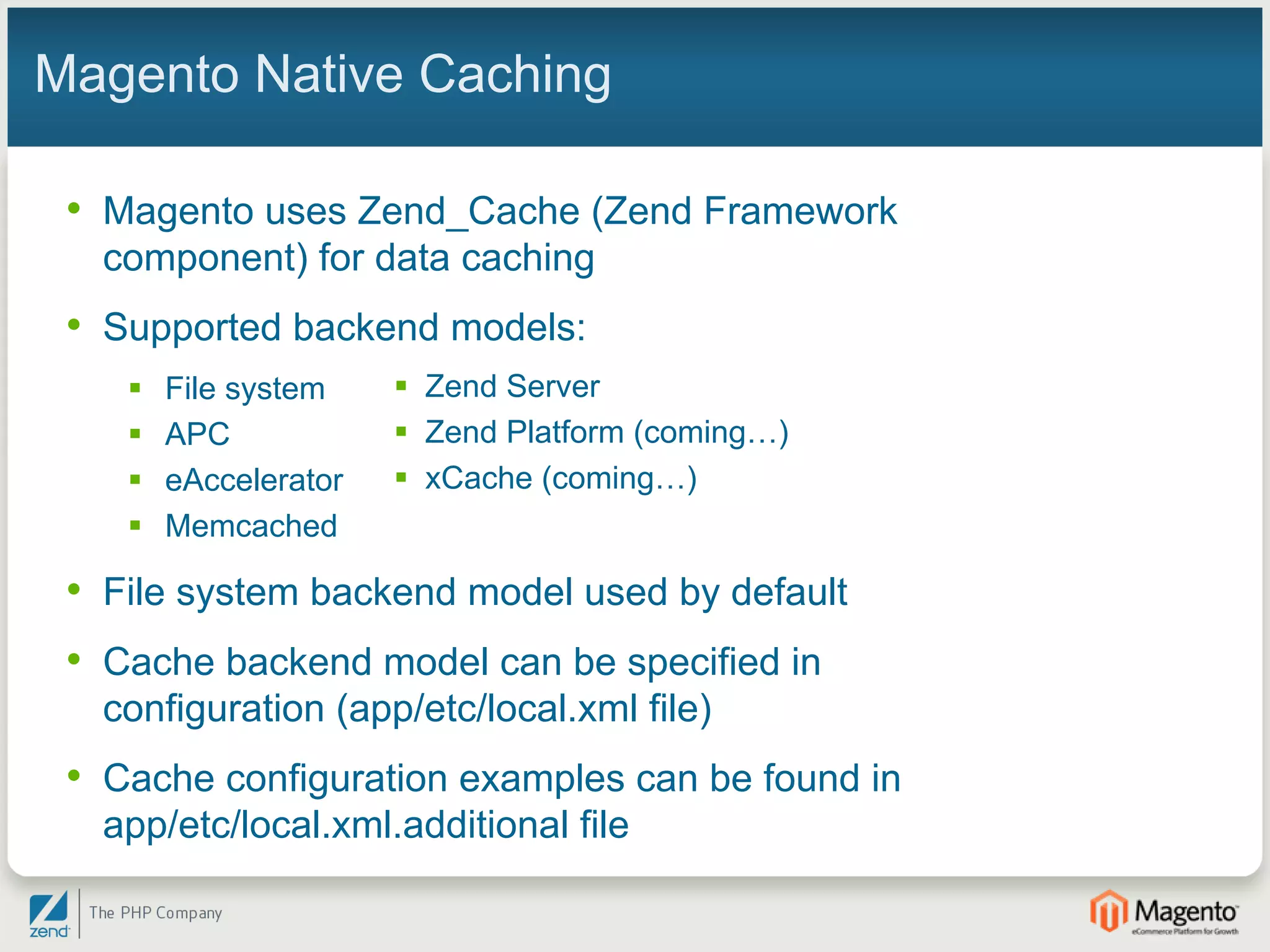 Magento Native Caching

• Magento uses Zend_Cache (Zend Framework component) for data caching

• Supported backend models:

▪ File system
▪ APC
▪ eAccelerator
▪ Memcached

▪ Zend Server
▪ Zend Platform (coming…)
▪ xCache (coming…)

• File system backend model used by default

• Cache backend model can be specified in configuration (app/etc/local.xml file)

• Cache configuration examples can be found in app/etc/local.xml.additional file

zend The PHP Company

Magento eCommerce Platform for Growth